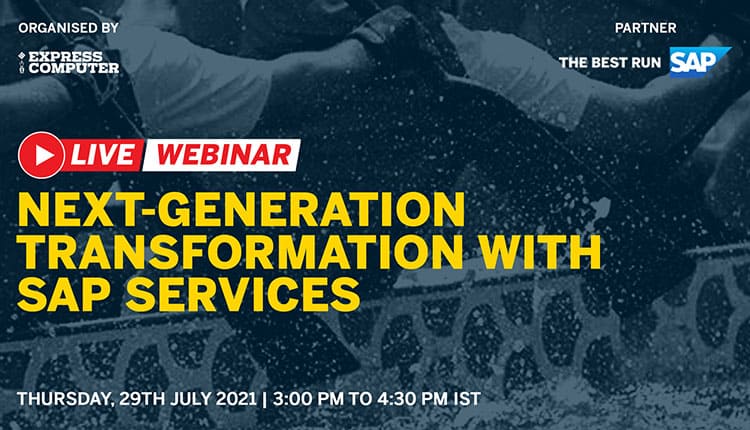 ORGANISED BY

EXPRESS COMPUTER

PARTNER

THE BEST RUN SAP

LIVE WEBINAR

NEXT-GENERATION TRANSFORMATION WITH SAP SERVICES

THURSDAY, 29TH JULY 2021 | 3:00 PM TO 4:30 PM IST